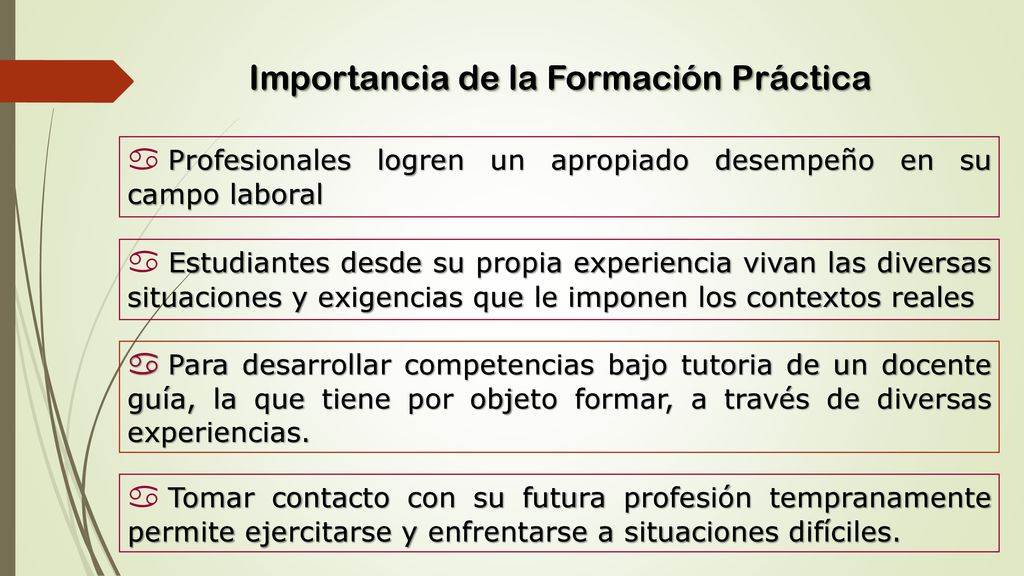 Importancia de la Formación Práctica

Profesionales logren un apropiado desempeño en su campo laboral

Estudiantes desde su propia experiencia vivan las diversas situaciones y exigencias que le imponen los contextos reales

Para desarrollar competencias bajo tutoria de un docente guía, la que tiene por objeto formar, a través de diversas experiencias.

Tomar contacto con su futura profesión tempranamente permite ejercitarse y enfrentarse a situaciones difíciles.